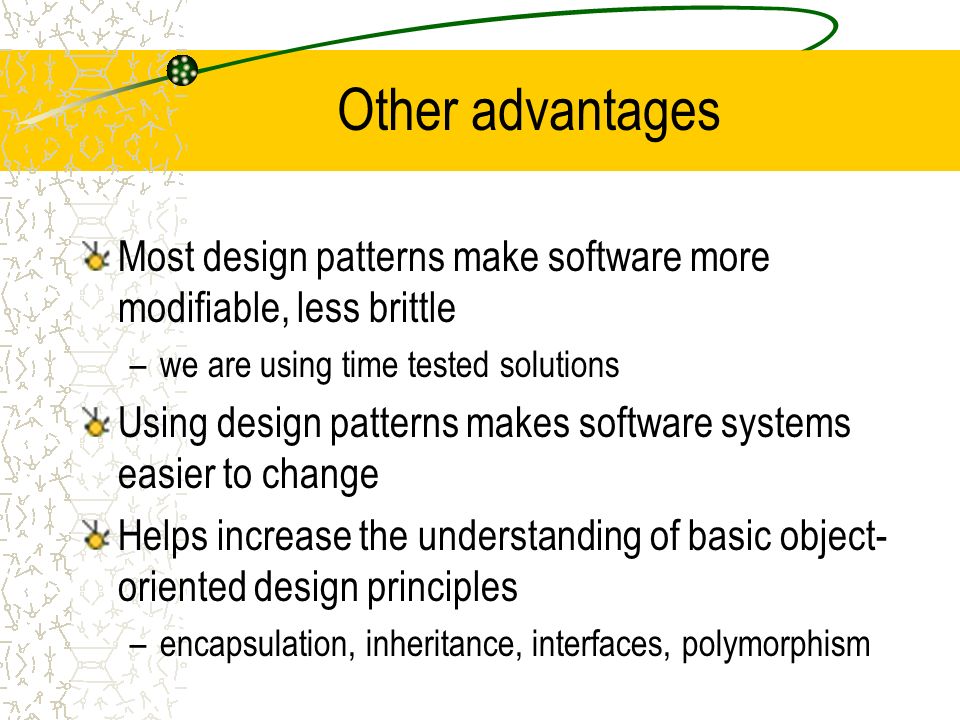 Other advantages

Most design patterns make software more modifiable, less brittle

– we are using time tested solutions

Using design patterns makes software systems easier to change

Helps increase the understanding of basic object-oriented design principles

– encapsulation, inheritance, interfaces, polymorphism